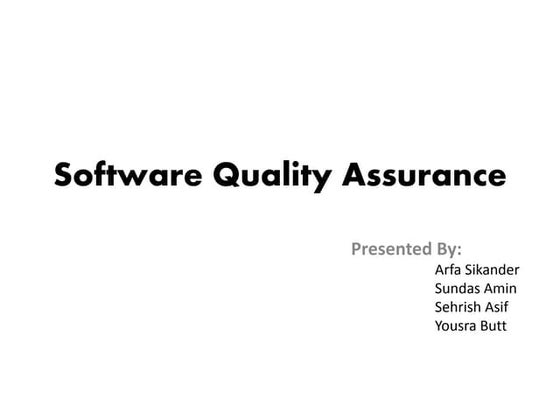 Software Quality Assurance

Presented By:
Arfa Sikander
Sundas Amin
Sehrish Asif
Yousra Butt